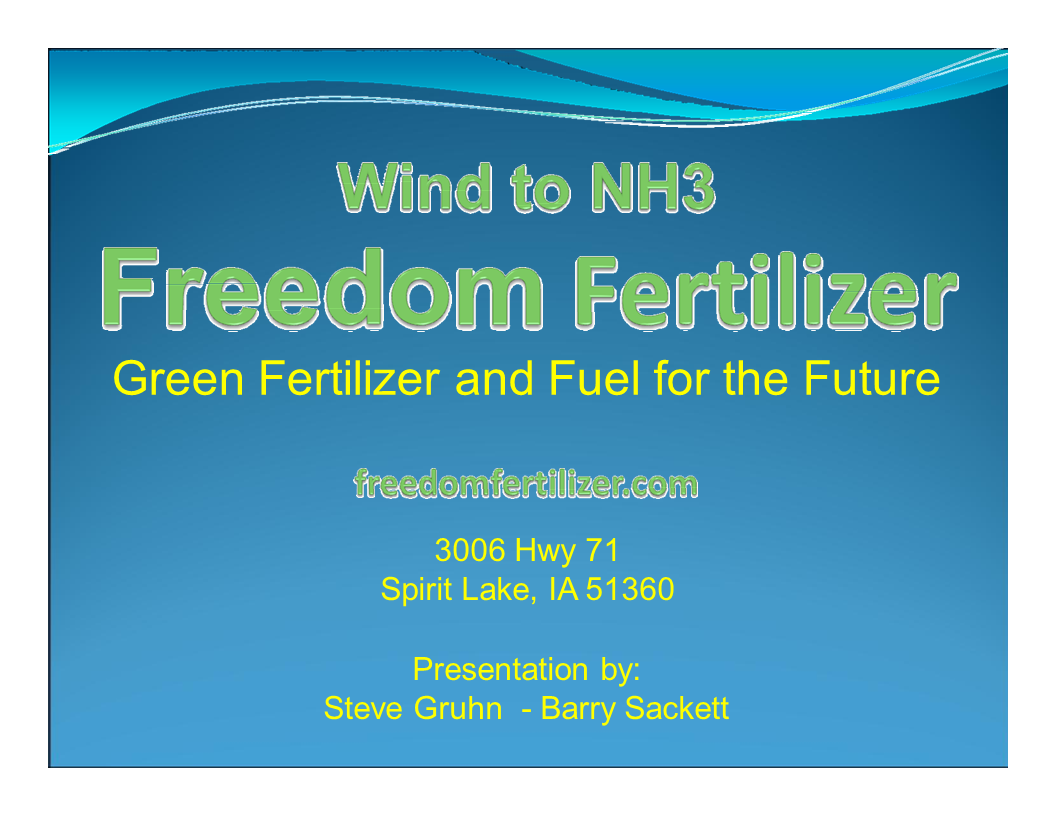 Wind to NH3
Freedom Fertilizer
Green Fertilizer and Fuel for the Future

freedomfertilizer.com

3006 Hwy 71
Spirit Lake, IA 51360

Presentation by:
Steve Gruhn - Barry Sackett